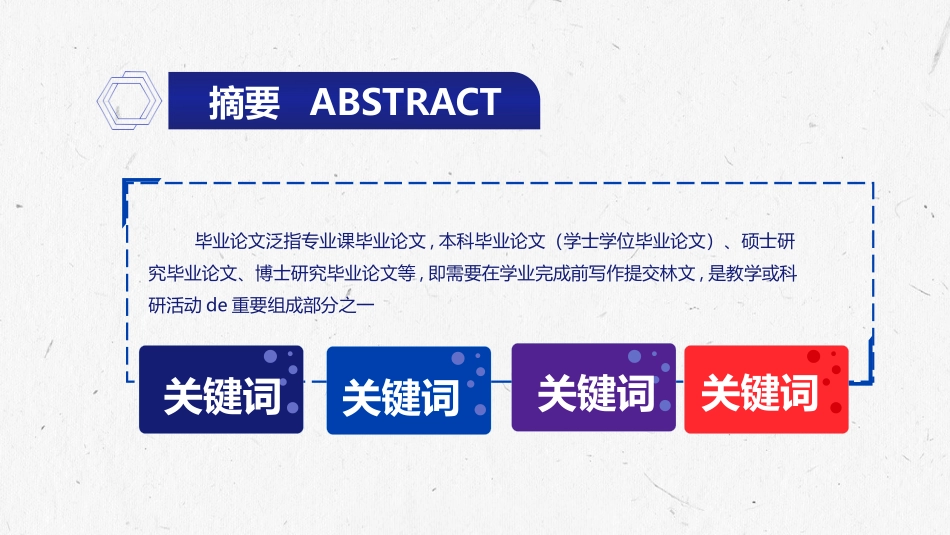 摘要　ABSTRACT

毕业论文泛指专业课毕业论文，本科毕业论文（学士学位毕业论文）、硕士研究毕业论文、博士研究毕业论文等，即需要在学业完成前写作提交林文，是教学或科研活动 de 重要组成部分之一

关键词

关键词

关键词

关键词